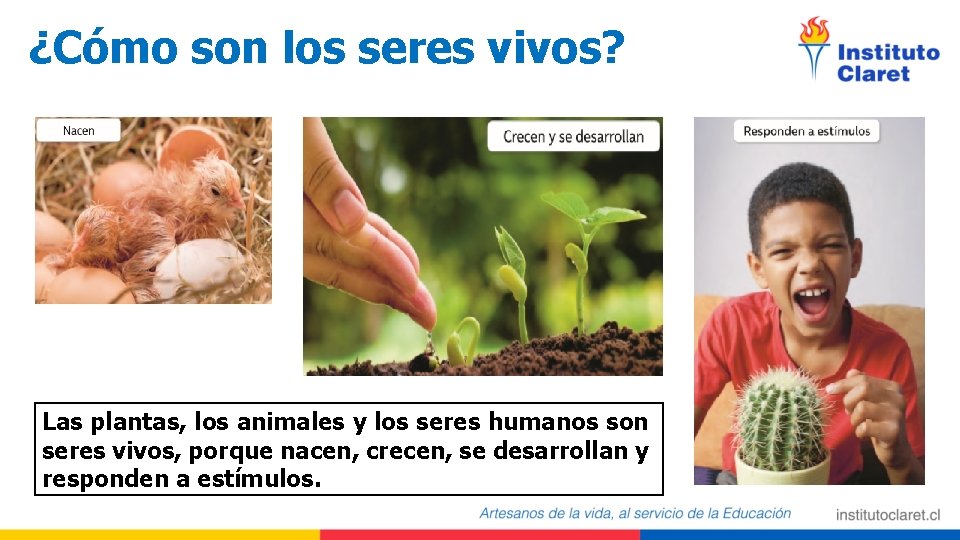 ¿Cómo son los seres vivos?

Instituto Claret

Nacen

Crecen y se desarrollan

Responden a estímulos

Las plantas, los animales y los seres humanos son seres vivos, porque nacen, crecen, se desarrollan y responden a estímulos.

Artesanos de la vida, al servicio de la Educación

institutoclaret.cl